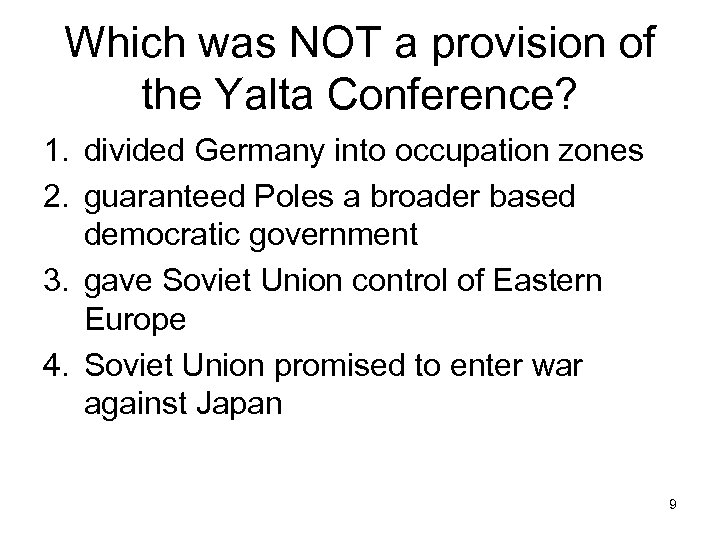 Which was NOT a provision of the Yalta Conference?

1. divided Germany into occupation zones
2. guaranteed Poles a broader based democratic government
3. gave Soviet Union control of Eastern Europe
4. Soviet Union promised to enter war against Japan

9